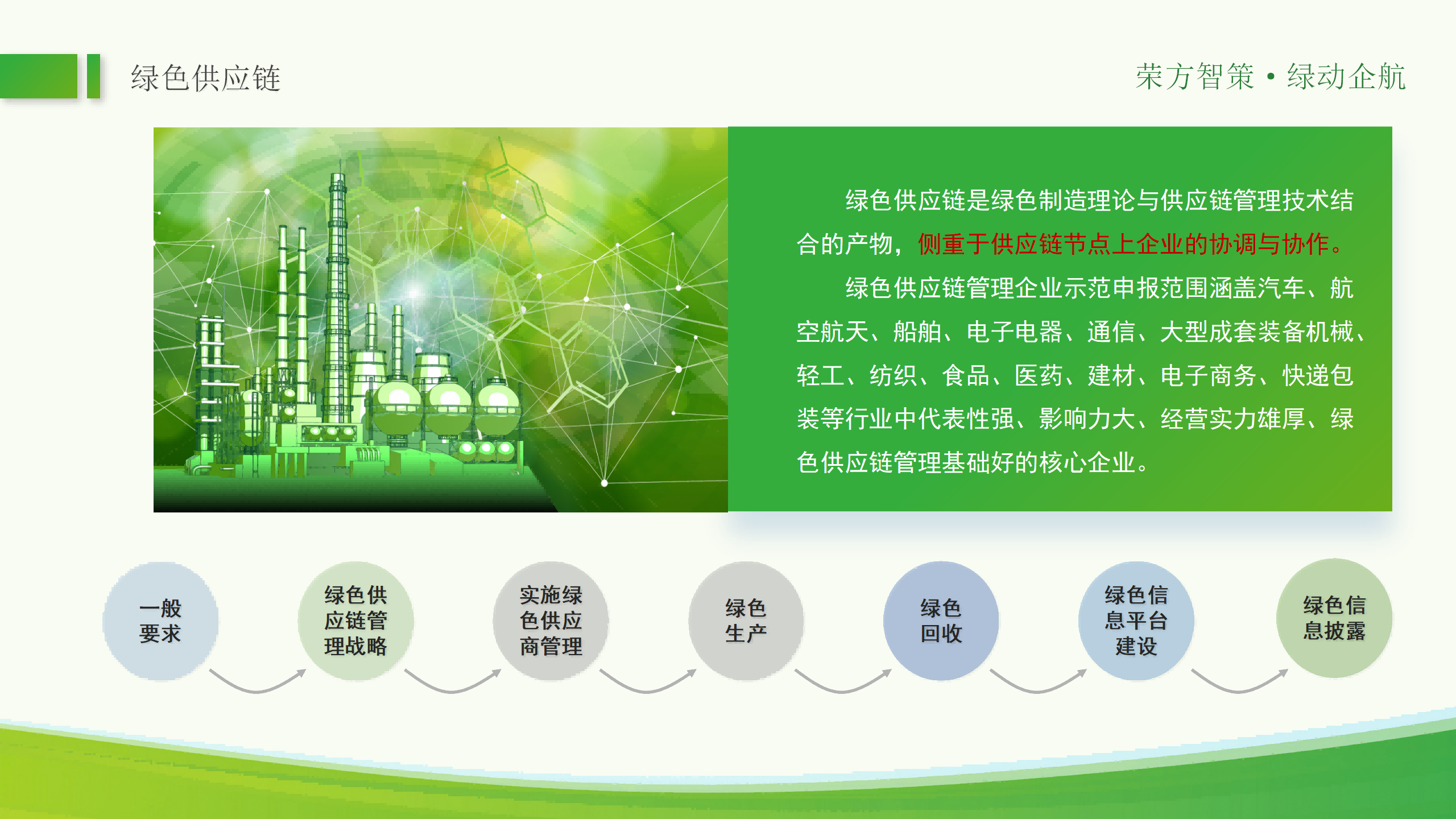 绿色供应链

荣方智策 • 绿动企航

绿色供应链是绿色制造理论与供应链管理技术结合的产物，侧重于供应链节点上企业的协调与协作。

绿色供应链管理企业示范申报范围涵盖汽车、航空航天、船舶、电子电器、通信、大型成套装备机械、轻工、纺织、食品、医药、建材、电子商务、快递包装等行业中代表性强、影响力大、经营实力雄厚、绿色供应链管理基础好的核心企业。

一般要求

绿色供应链管理战略

实施绿色供应商管理

绿色生产

绿色回收

绿色信息平台建设

绿色信息披露